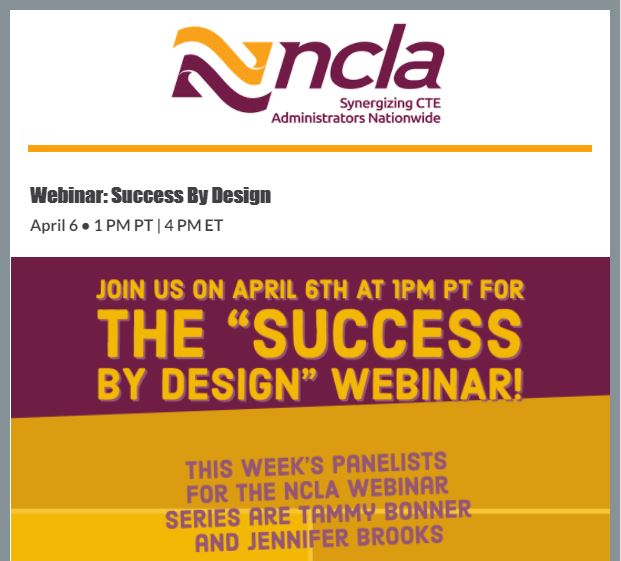 ncla
Synergizing CTE
Administrators Nationwide

Webinar: Success By Design
April 6 • 1 PM PT | 4 PM ET

JOIN US ON APRIL 6TH AT 1PM PT FOR
THE "SUCCESS BY DESIGN" WEBINAR!

THIS WEEK'S PANELISTS FOR THE NCLA WEBINAR SERIES ARE TAMMY BONNER AND JENNIFER BROOKS